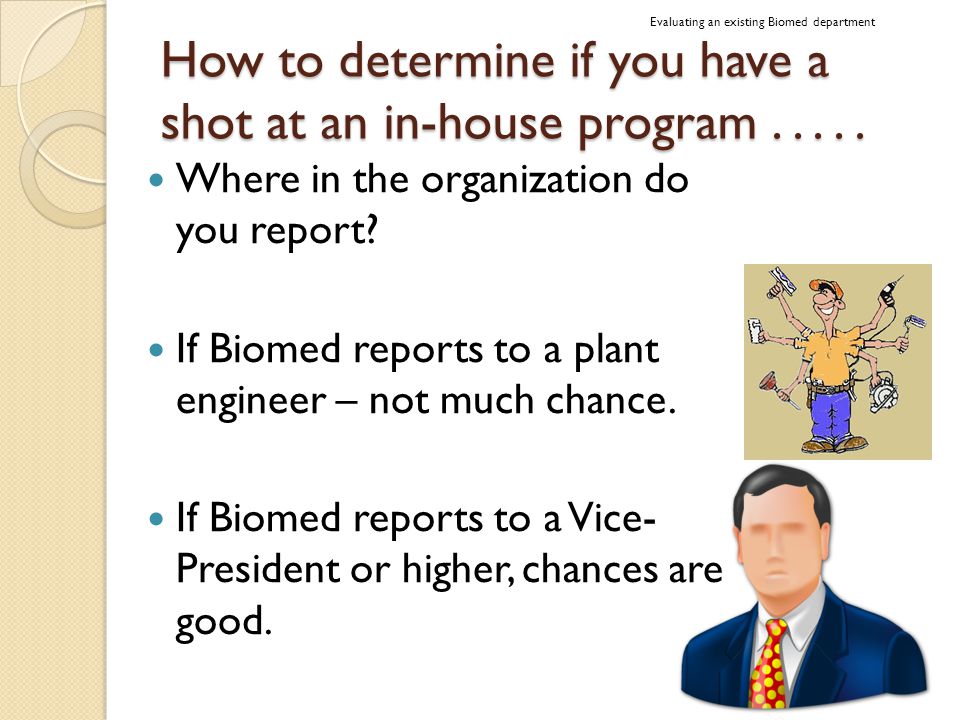 Evaluating an existing Biomed department

How to determine if you have a shot at an in-house program . . . . .

Where in the organization do you report?

If Biomed reports to a plant engineer – not much chance.

If Biomed reports to a Vice-President or higher, chances are good.